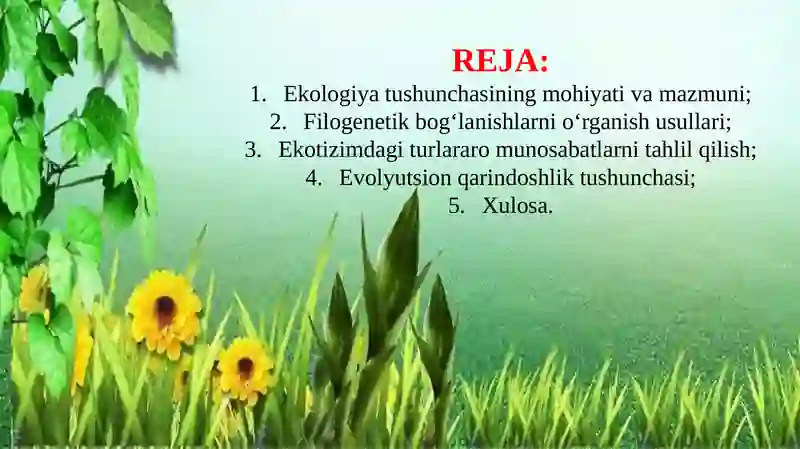 REJA:

1. Ekologiya tushunchasining mohiyati va mazmuni;
2. Filogenetik bog‘lanishlarni o‘rganish usullari;
3. Ekotizimdagi turlararo munosabatlarni tahlil qilish;
4. Evolyutsion qarindoshlik tushunchasi;
5. Xulosa.